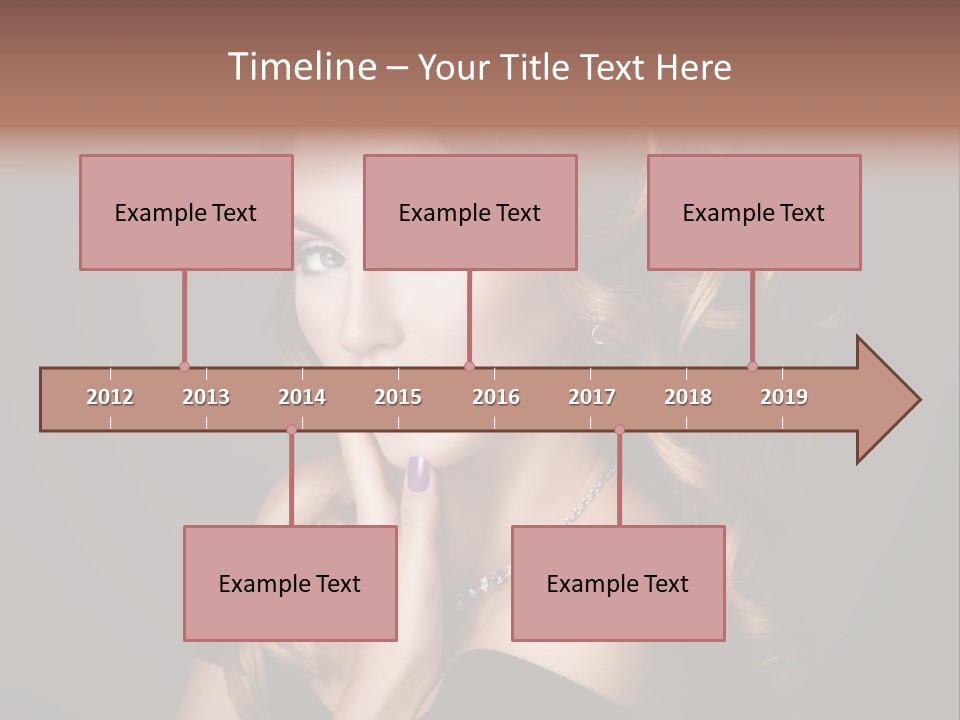 Timeline – Your Title Text Here

Example Text

Example Text

Example Text

2012 2013 2014 2015 2016 2017 2018 2019

Example Text

Example Text